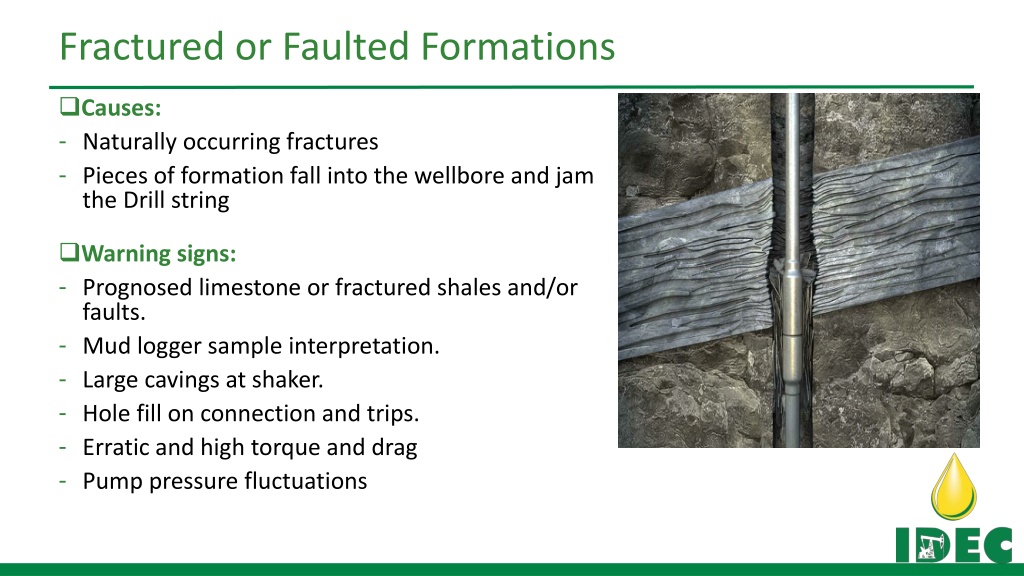 Fractured or Faulted Formations

❑Causes:
- Naturally occurring fractures
- Pieces of formation fall into the wellbore and jam the Drill string

❑Warning signs:
- Prognosed limestone or fractured shales and/or faults.
- Mud logger sample interpretation.
- Large cavings at shaker.
- Hole fill on connection and trips.
- Erratic and high torque and drag
- Pump pressure fluctuations

IDEC